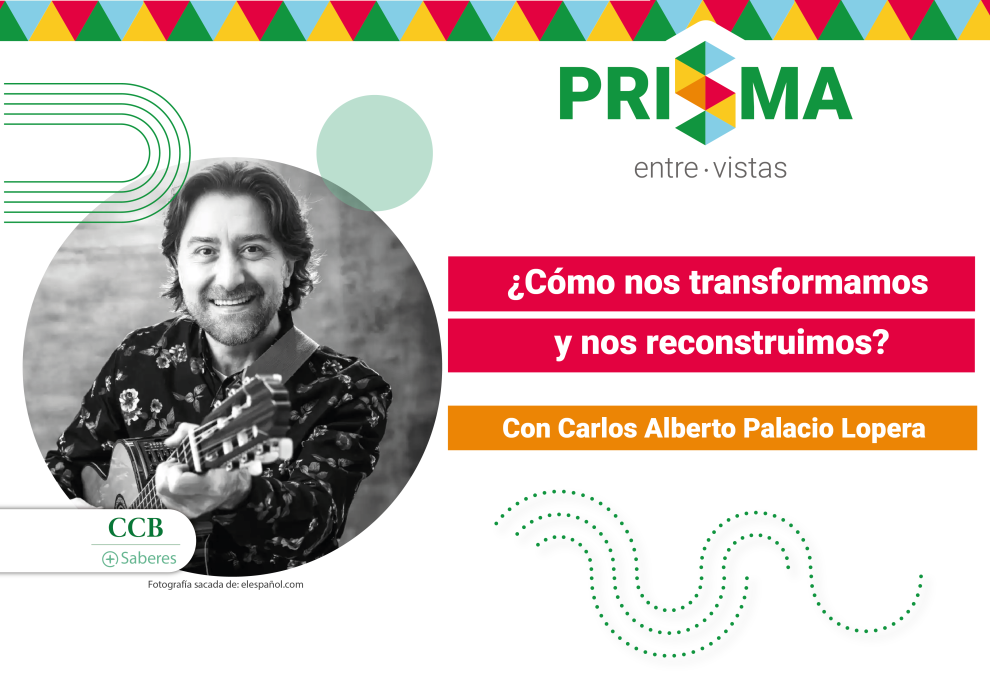 PRISMA
entre · vistas

¿Cómo nos transformamos
y nos reconstruimos?

Con Carlos Alberto Palacio Lopera

CCB
+ Saberes

Fotografía sacada de: elespañol.com